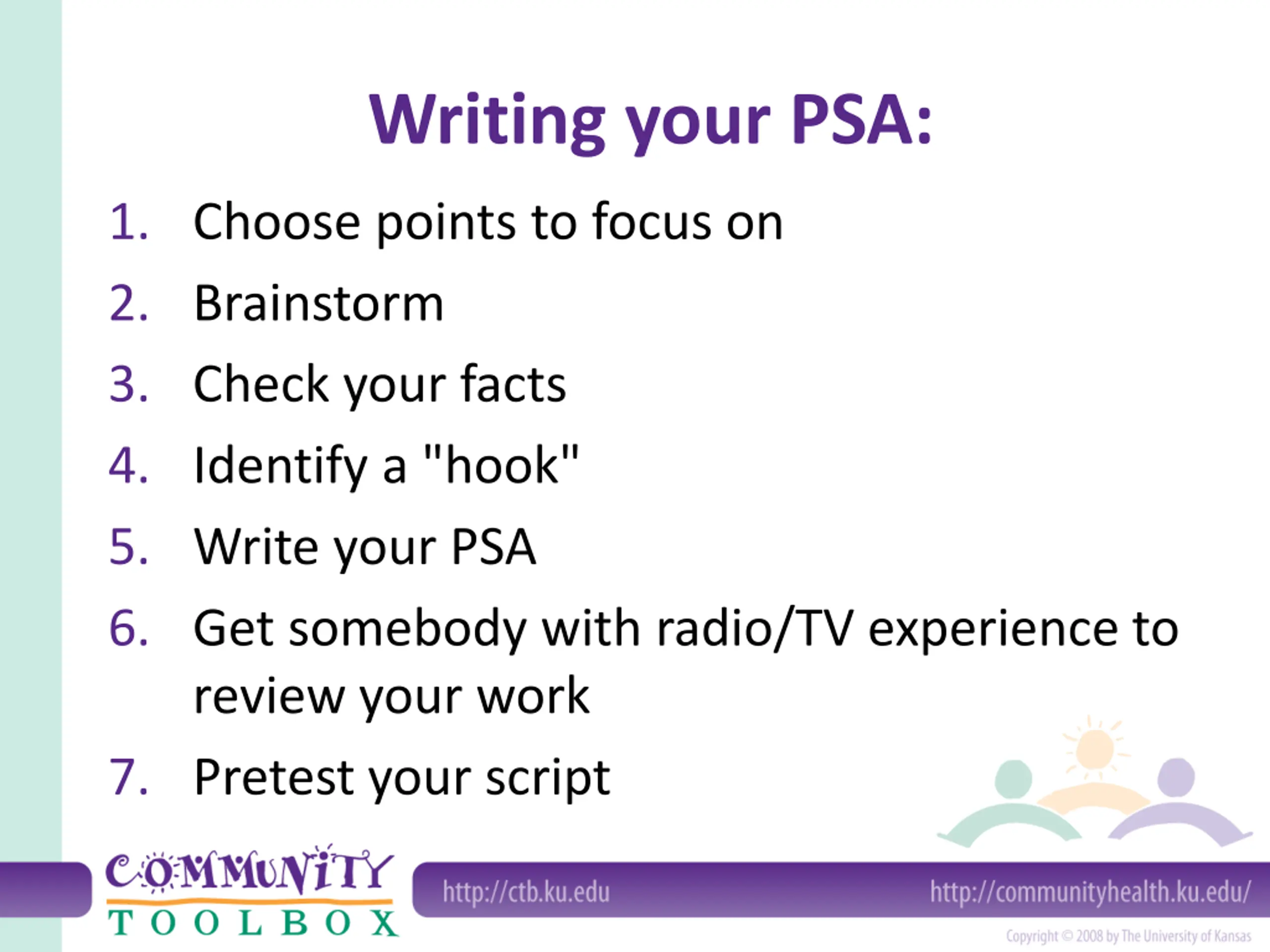 Writing your PSA:

1. Choose points to focus on
2. Brainstorm
3. Check your facts
4. Identify a "hook"
5. Write your PSA
6. Get somebody with radio/TV experience to review your work
7. Pretest your script

COMMUNITY
TOOLBOX

http://ctb.ku.edu

http://communityhealth.ku.edu/

Copyright © 2008 by The University of Kansas